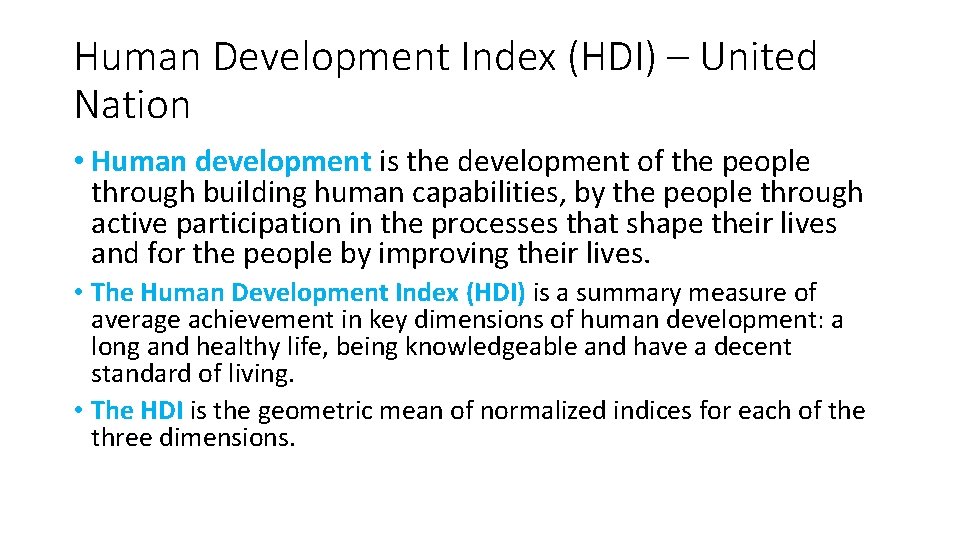 Human Development Index (HDI) – United Nation

• Human development is the development of the people through building human capabilities, by the people through active participation in the processes that shape their lives and for the people by improving their lives.

• The Human Development Index (HDI) is a summary measure of average achievement in key dimensions of human development: a long and healthy life, being knowledgeable and have a decent standard of living.

• The HDI is the geometric mean of normalized indices for each of the three dimensions.